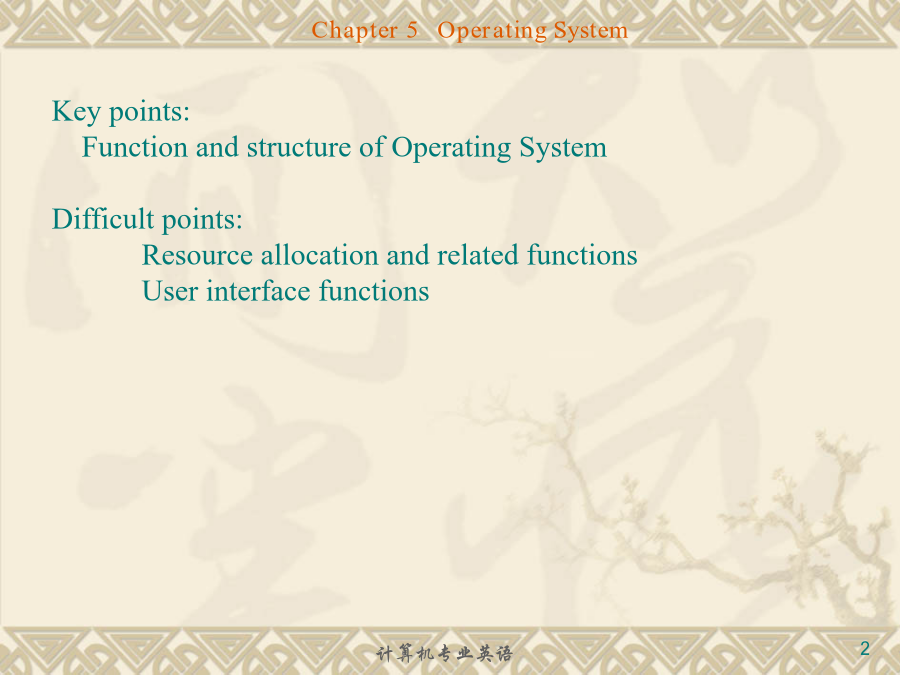 Chapter 5 Operating System

Key points:
Function and structure of Operating System

Difficult points:
Resource allocation and related functions
User interface functions

计算机专业英语

2